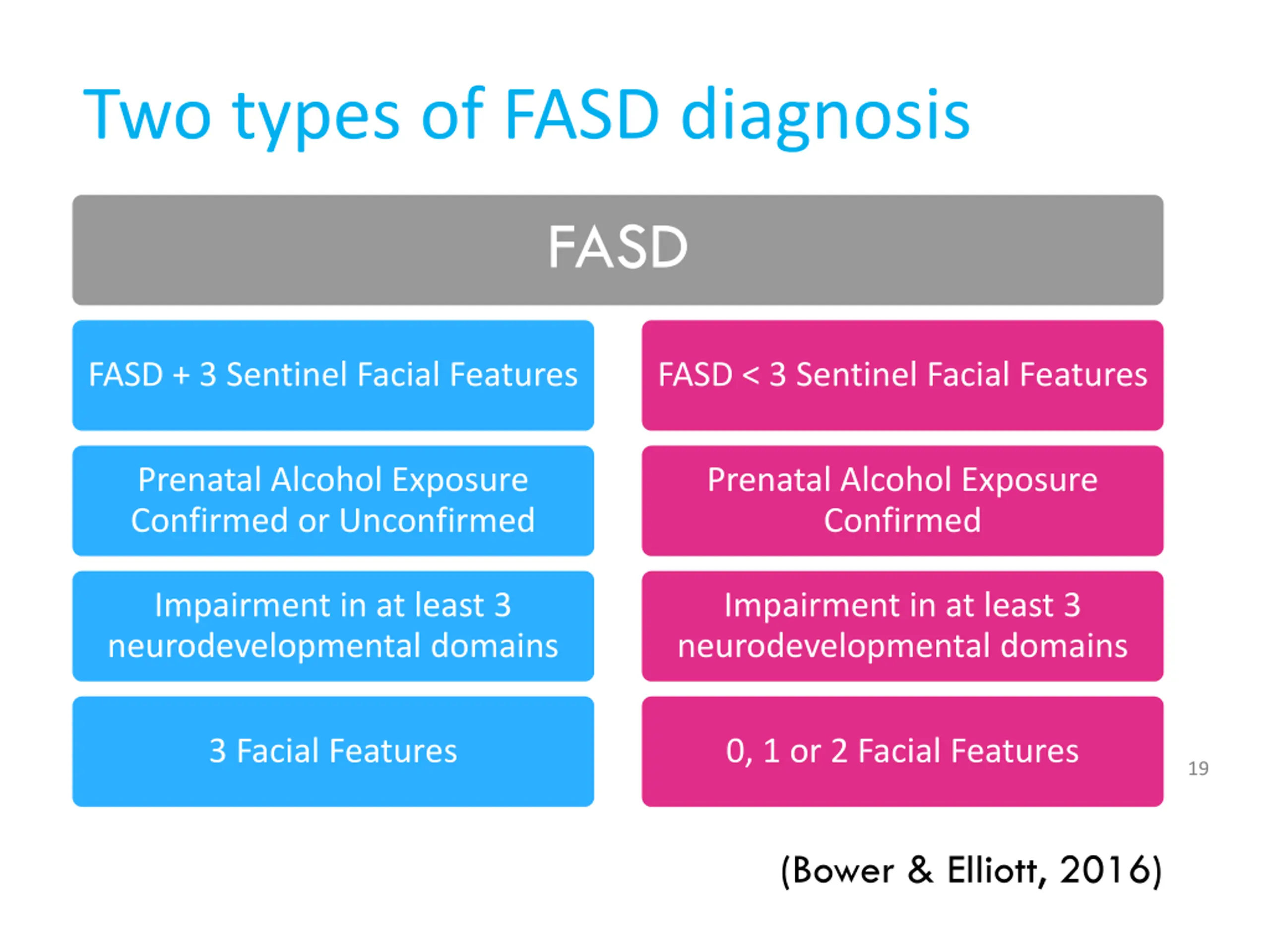 Two types of FASD diagnosis

FASD

FASD + 3 Sentinel Facial Features

Prenatal Alcohol Exposure Confirmed or Unconfirmed

Impairment in at least 3 neurodevelopmental domains

3 Facial Features

FASD < 3 Sentinel Facial Features

Prenatal Alcohol Exposure Confirmed

Impairment in at least 3 neurodevelopmental domains

0, 1 or 2 Facial Features

19

(Bower & Elliott, 2016)